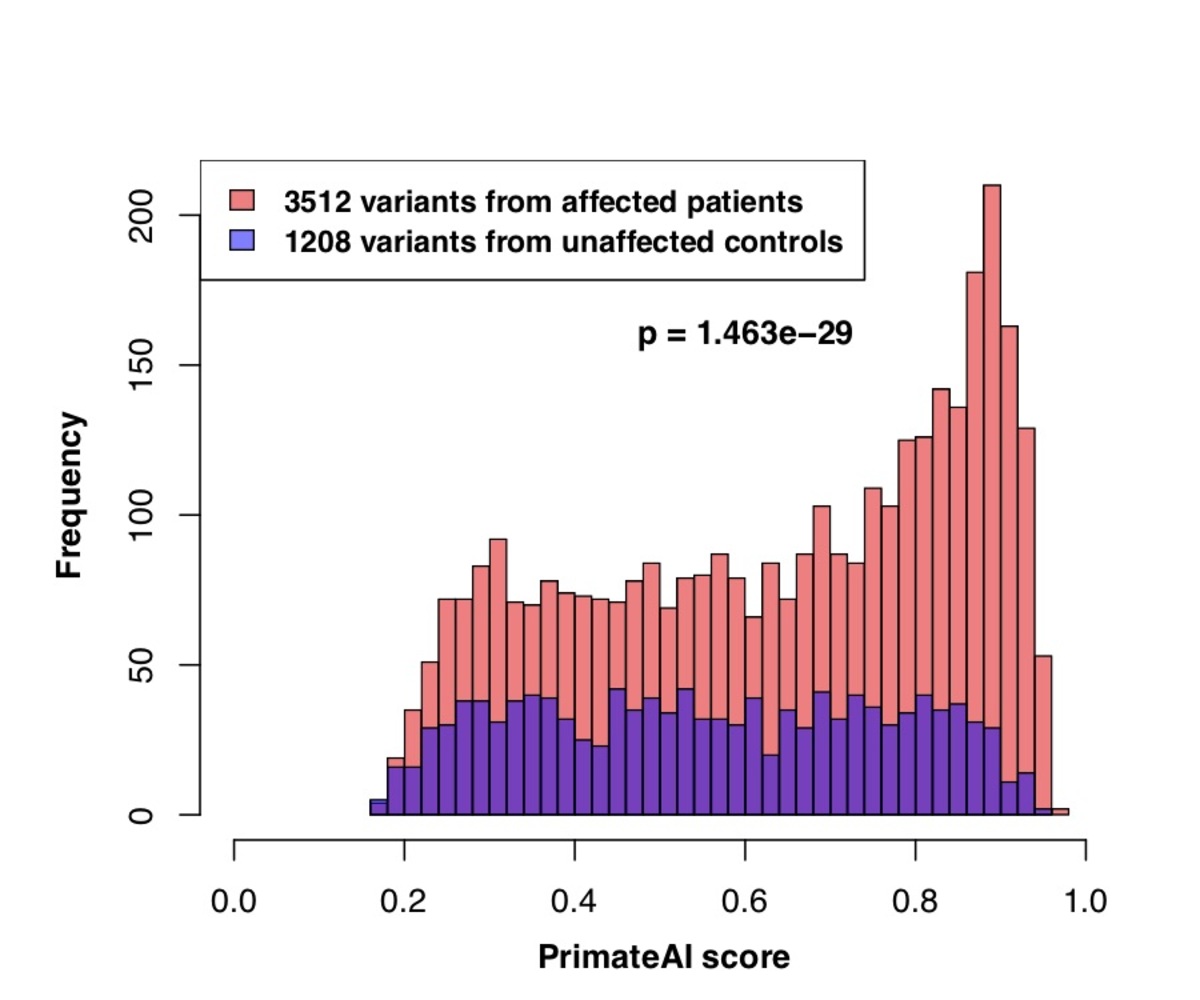 3512 variants from affected patients
1208 variants from unaffected controls

p = 1.463e−29

Frequency

0
50
100
150
200

0.0
0.2
0.4
0.6
0.8
1.0

PrimateAI score